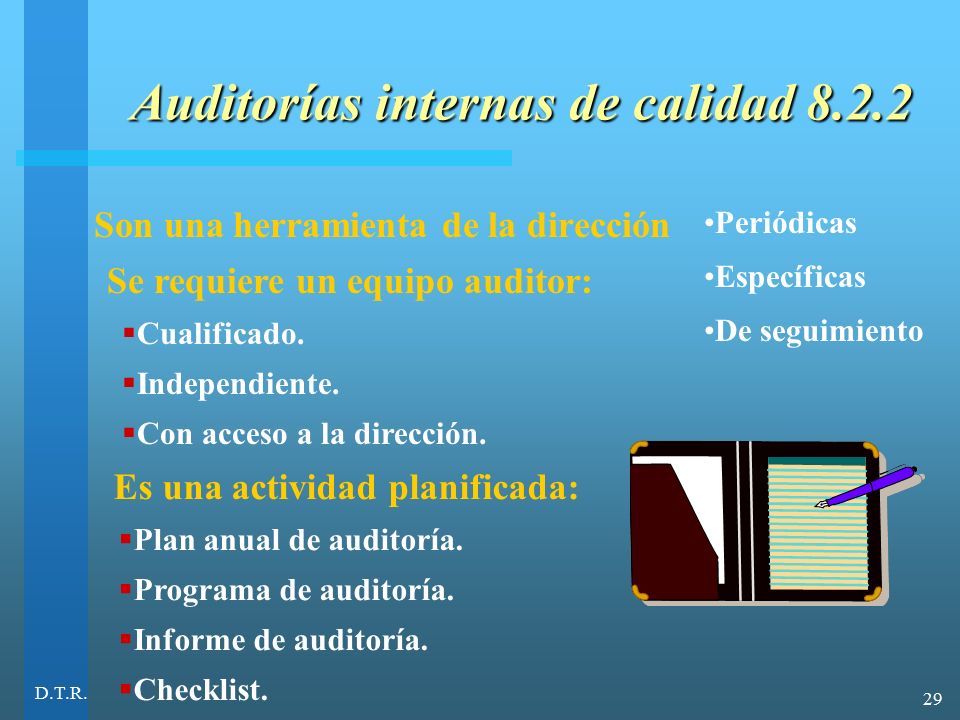 Auditorías internas de calidad 8.2.2

Son una herramienta de la dirección

Se requiere un equipo auditor:

▪Cualificado.

▪Independiente.

▪Con acceso a la dirección.

Es una actividad planificada:

▪Plan anual de auditoría.

▪Programa de auditoría.

▪Informe de auditoría.

▪Checklist.

•Periódicas

•Específicas

•De seguimiento

D.T.R.

29